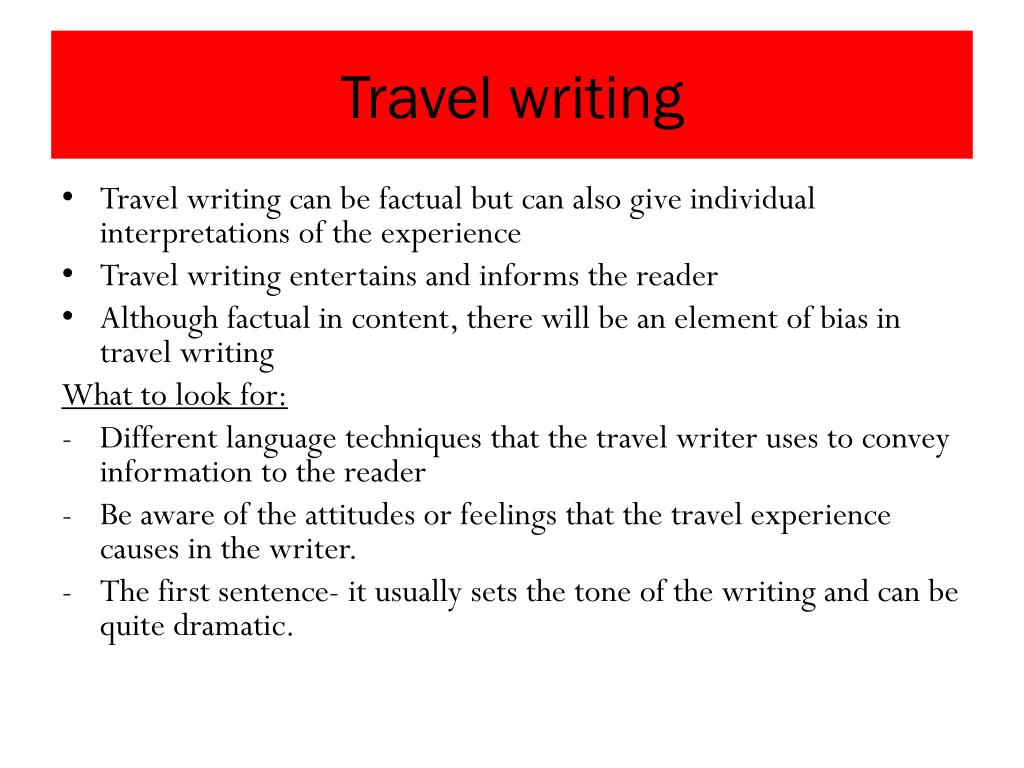 Travel writing

• Travel writing can be factual but can also give individual interpretations of the experience
• Travel writing entertains and informs the reader
• Although factual in content, there will be an element of bias in travel writing

What to look for:
- Different language techniques that the travel writer uses to convey information to the reader
- Be aware of the attitudes or feelings that the travel experience causes in the writer.
- The first sentence- it usually sets the tone of the writing and can be quite dramatic.